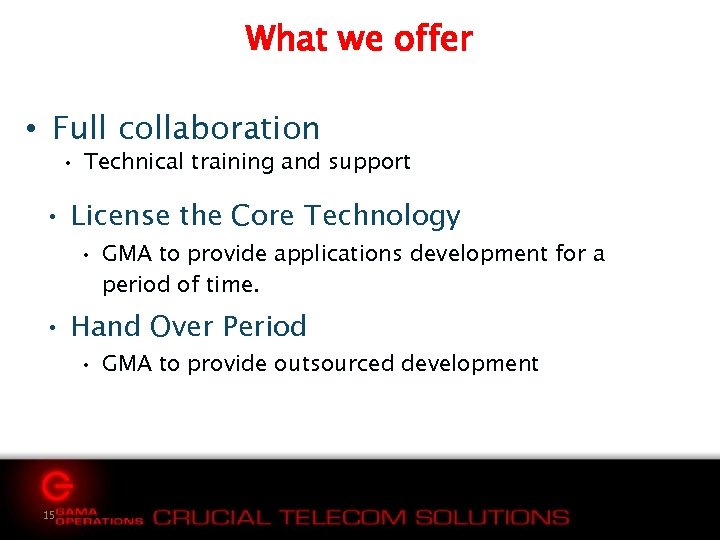 What we offer

• Full collaboration
• Technical training and support

• License the Core Technology
• GMA to provide applications development for a period of time.

• Hand Over Period
• GMA to provide outsourced development

15

GAMA OPERATIONS CRUCIAL TELECOM SOLUTIONS